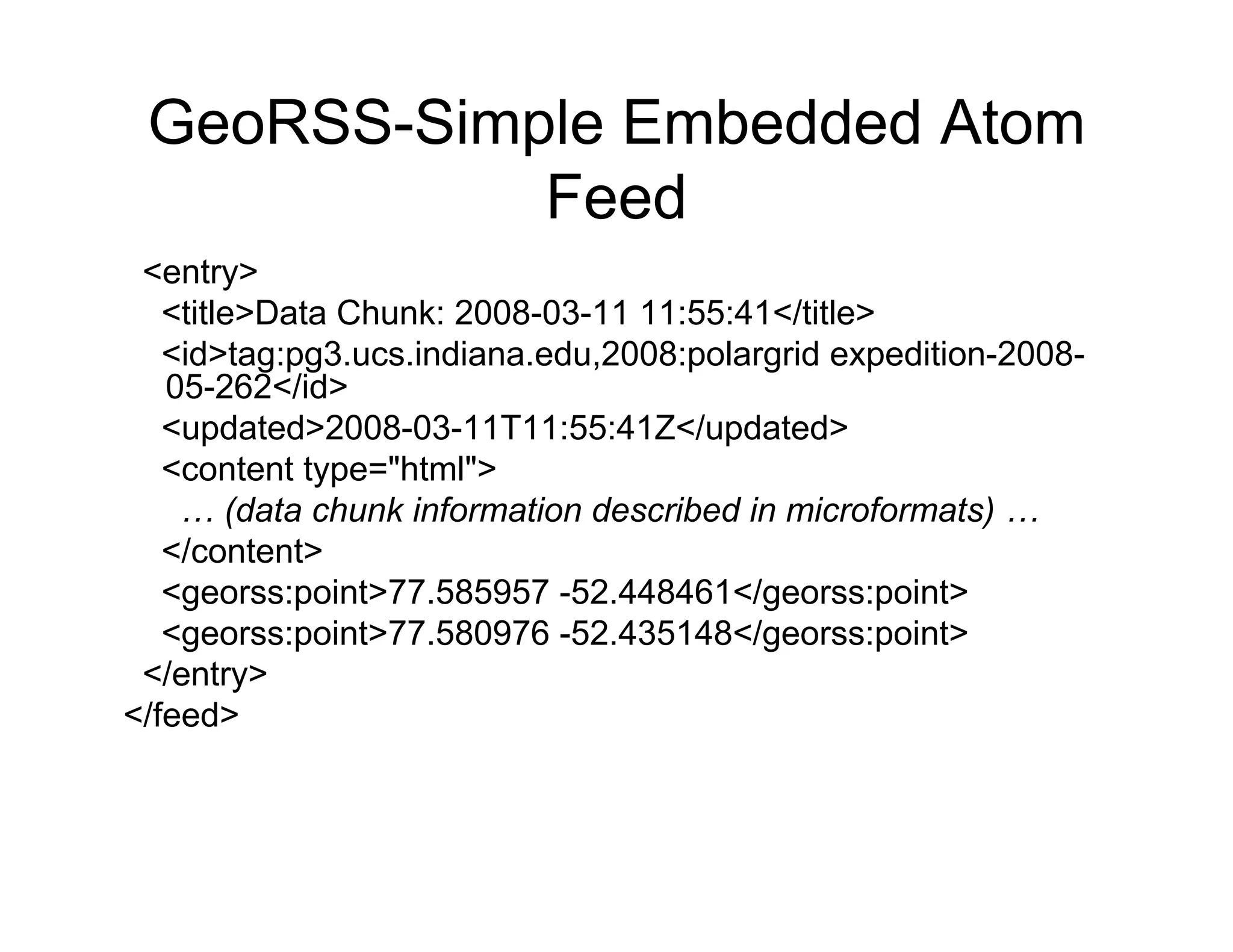 GeoRSS-Simple Embedded Atom Feed

<entry>
<title>Data Chunk: 2008-03-11 11:55:41</title>
<id>tag:pg3.ucs.indiana.edu,2008:polargrid expedition-2008-05-262</id>
<updated>2008-03-11T11:55:41Z</updated>
<content type="html">
… (data chunk information described in microformats) …
</content>
<georss:point>77.585957 -52.448461</georss:point>
<georss:point>77.580976 -52.435148</georss:point>
</entry>
</feed>